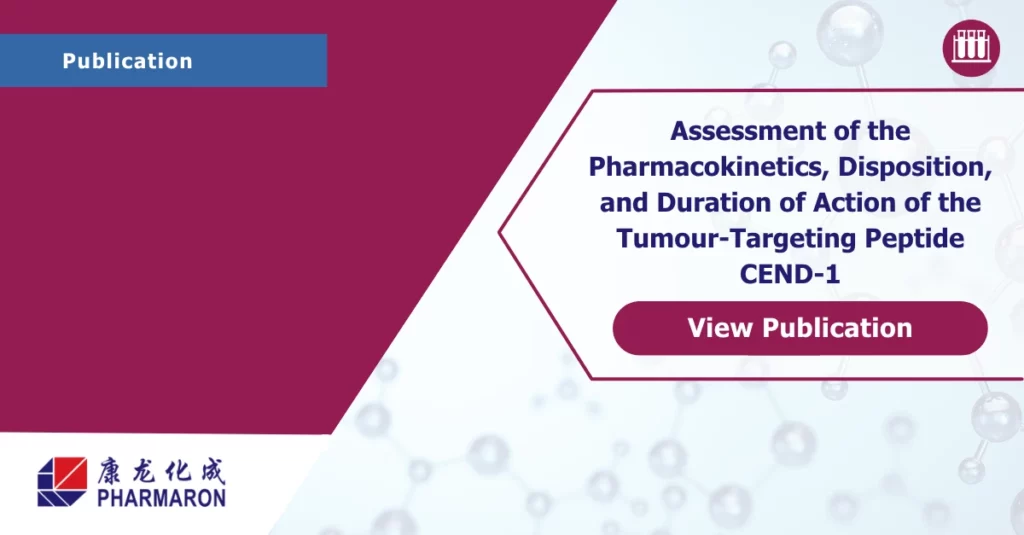 Publication

Assessment of the Pharmacokinetics, Disposition, and Duration of Action of the Tumour-Targeting Peptide CEND-1

View Publication

康龙化成
PHARMARON